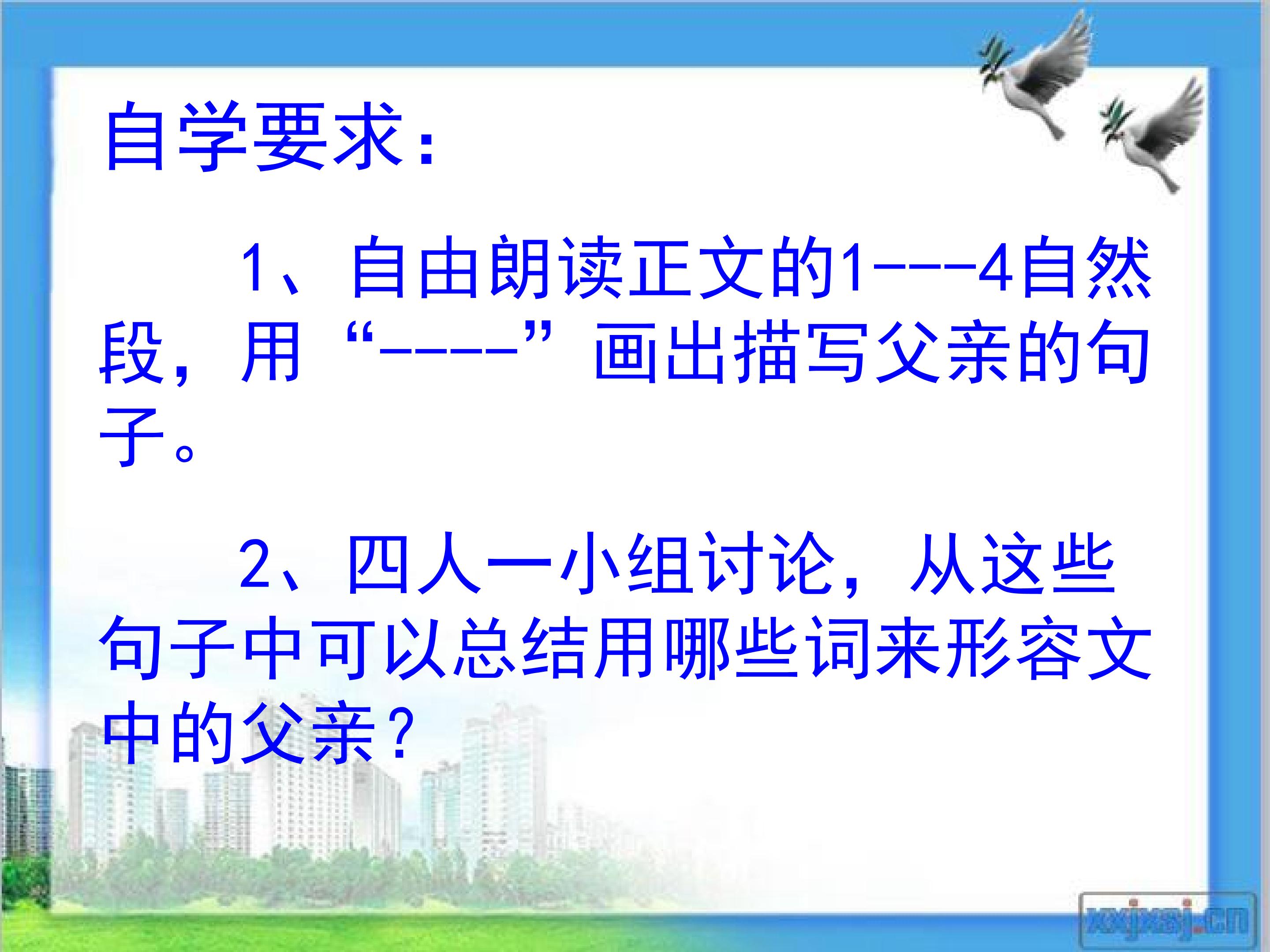 自学要求：

1、自由朗读正文的1---4自然段，用“-----”画出描写父亲的句子。

2、四人一小组讨论，从这些句子中可以总结用哪些词来形容文中的父亲？

xxjxsj.cn